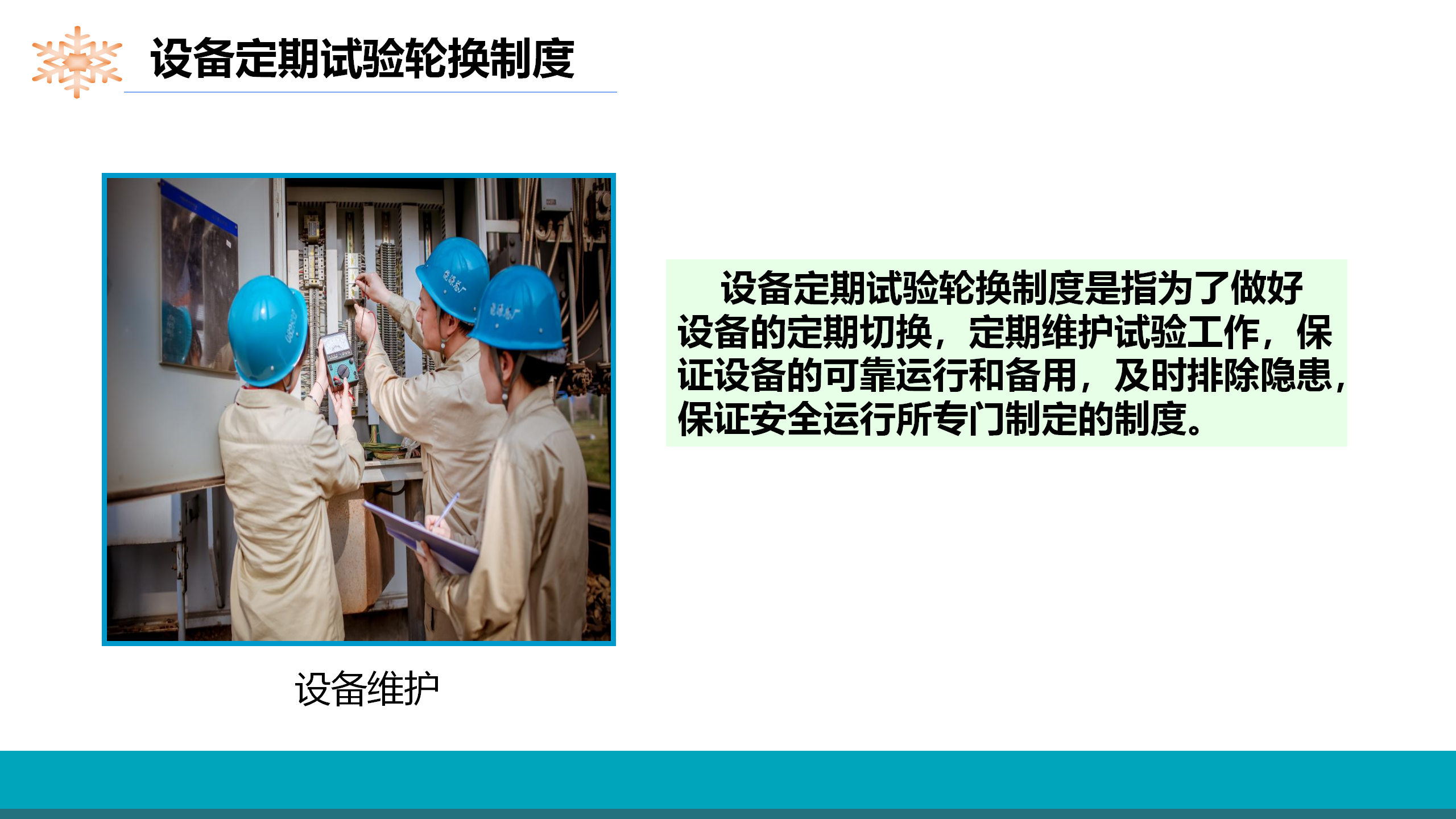 设备定期试验轮换制度

设备维护

设备定期试验轮换制度是指为了做好设备的定期切换，定期维护试验工作，保证设备的可靠运行和备用，及时排除隐患，保证安全运行所专门制定的制度。